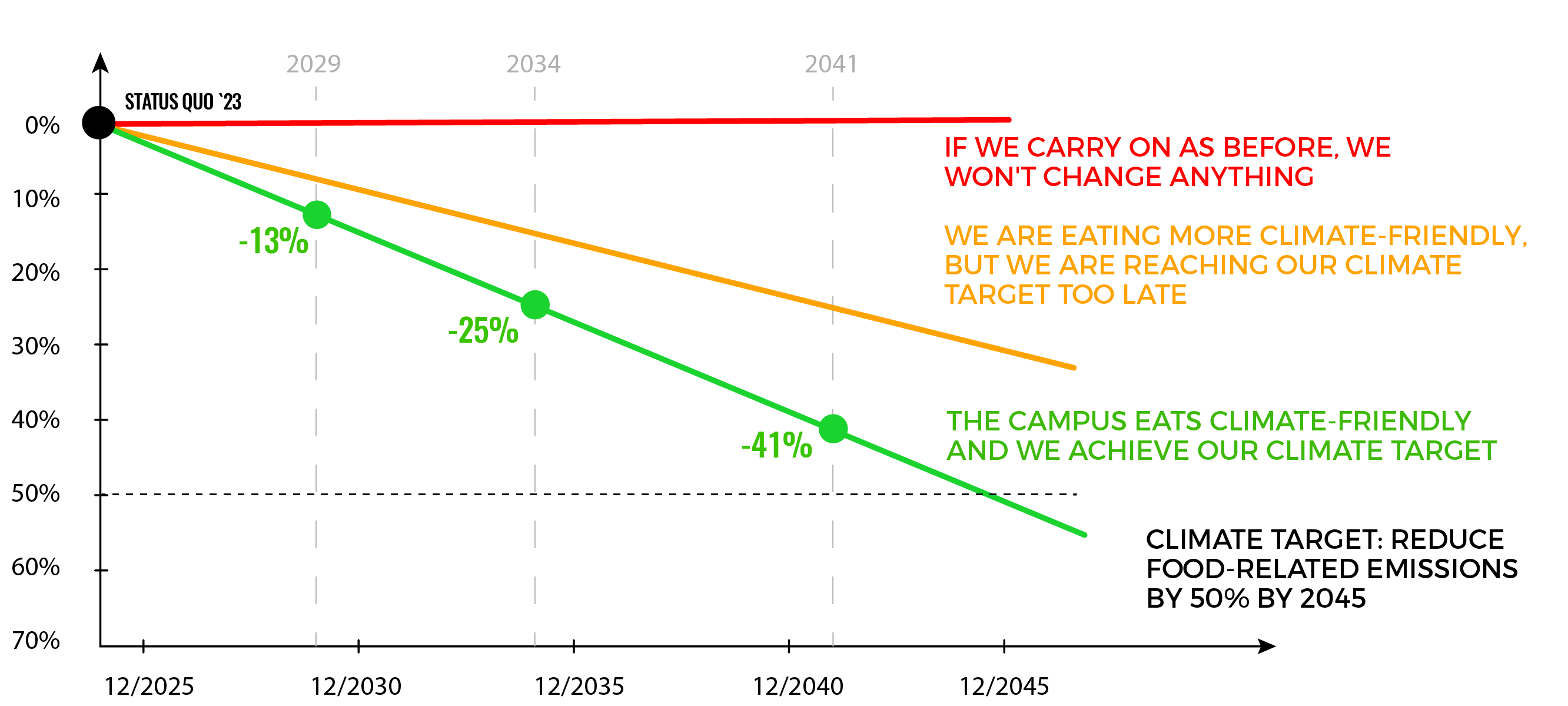 2029
2034
2041

STATUS QUO `23

0%
10%
20%
30%
40%
50%
60%
70%

-13%
-25%
-41%

IF WE CARRY ON AS BEFORE, WE WON'T CHANGE ANYTHING

WE ARE EATING MORE CLIMATE-FRIENDLY, BUT WE ARE REACHING OUR CLIMATE TARGET TOO LATE

THE CAMPUS EATS CLIMATE-FRIENDLY AND WE ACHIEVE OUR CLIMATE TARGET

CLIMATE TARGET: REDUCE FOOD-RELATED EMISSIONS BY 50% BY 2045

12/2025
12/2030
12/2035
12/2040
12/2045